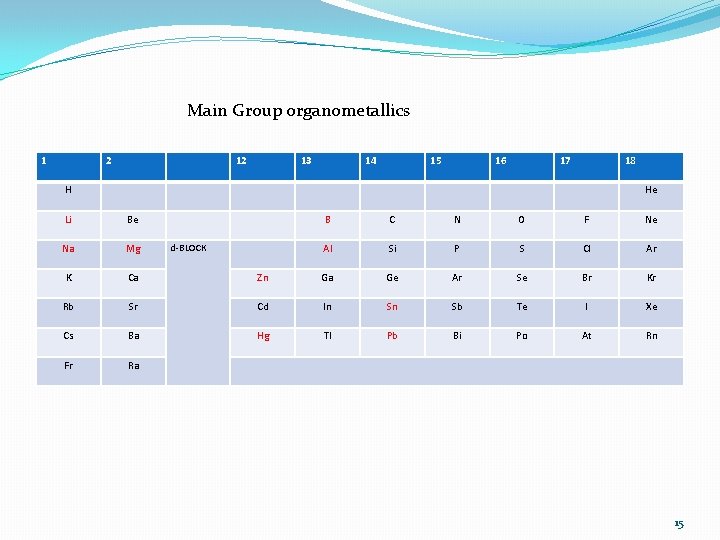 Main Group organometallics

| 1 | 2 | | 12 | 13 | 14 | 15 | 16 | 17 | 18 |
|---|---|---|---|---|---|---|---|---|---|
| H | | | | | | | | | He |
| Li | Be | | | B | C | N | O | F | Ne |
| Na | Mg | d-BLOCK | | Al | Si | P | S | Cl | Ar |
| K | Ca | | Zn | Ga | Ge | Ar | Se | Br | Kr |
| Rb | Sr | | Cd | In | Sn | Sb | Te | I | Xe |
| Cs | Ba | | Hg | Tl | Pb | Bi | Po | At | Rn |
| Fr | Ra | | | | | | | | |

15